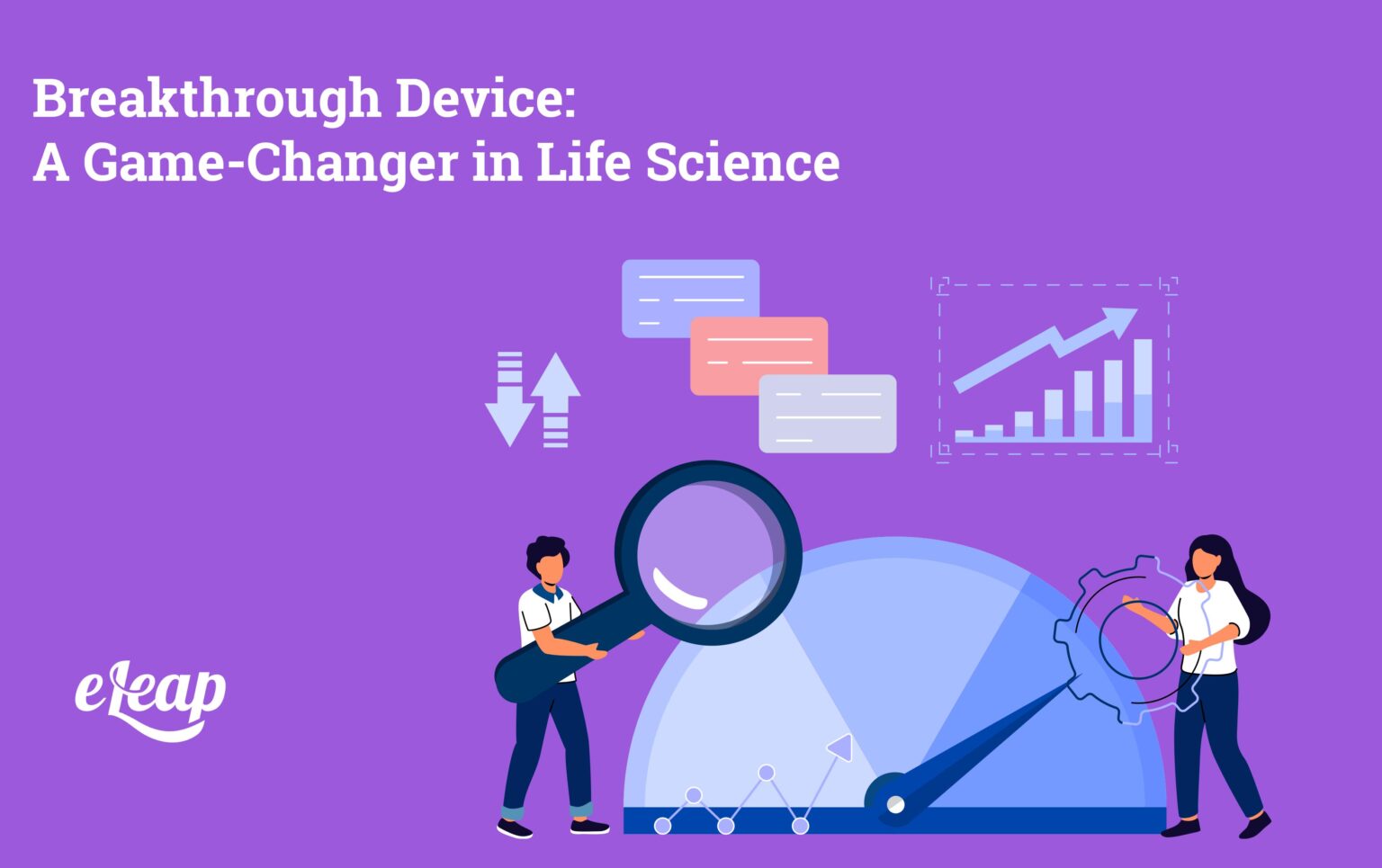 Breakthrough Device:
A Game-Changer in Life Science

eLeap